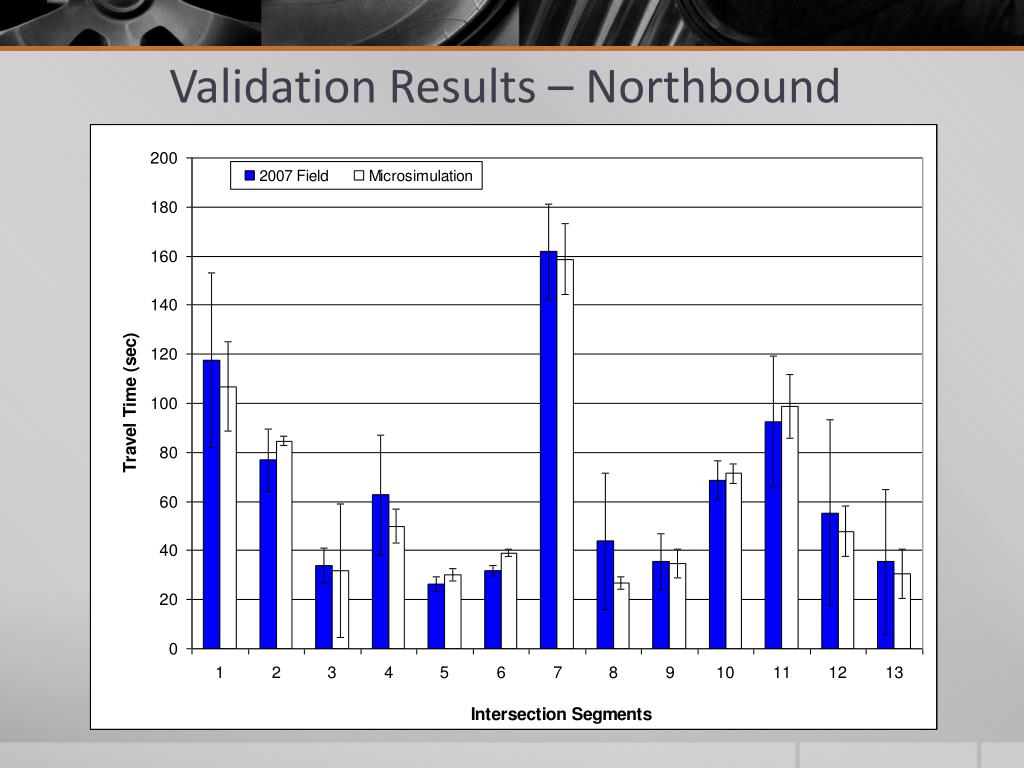 Validation Results – Northbound

2007 Field
Microsimulation

Travel Time (sec)

200
180
160
140
120
100
80
60
40
20
0

1 2 3 4 5 6 7 8 9 10 11 12 13

Intersection Segments